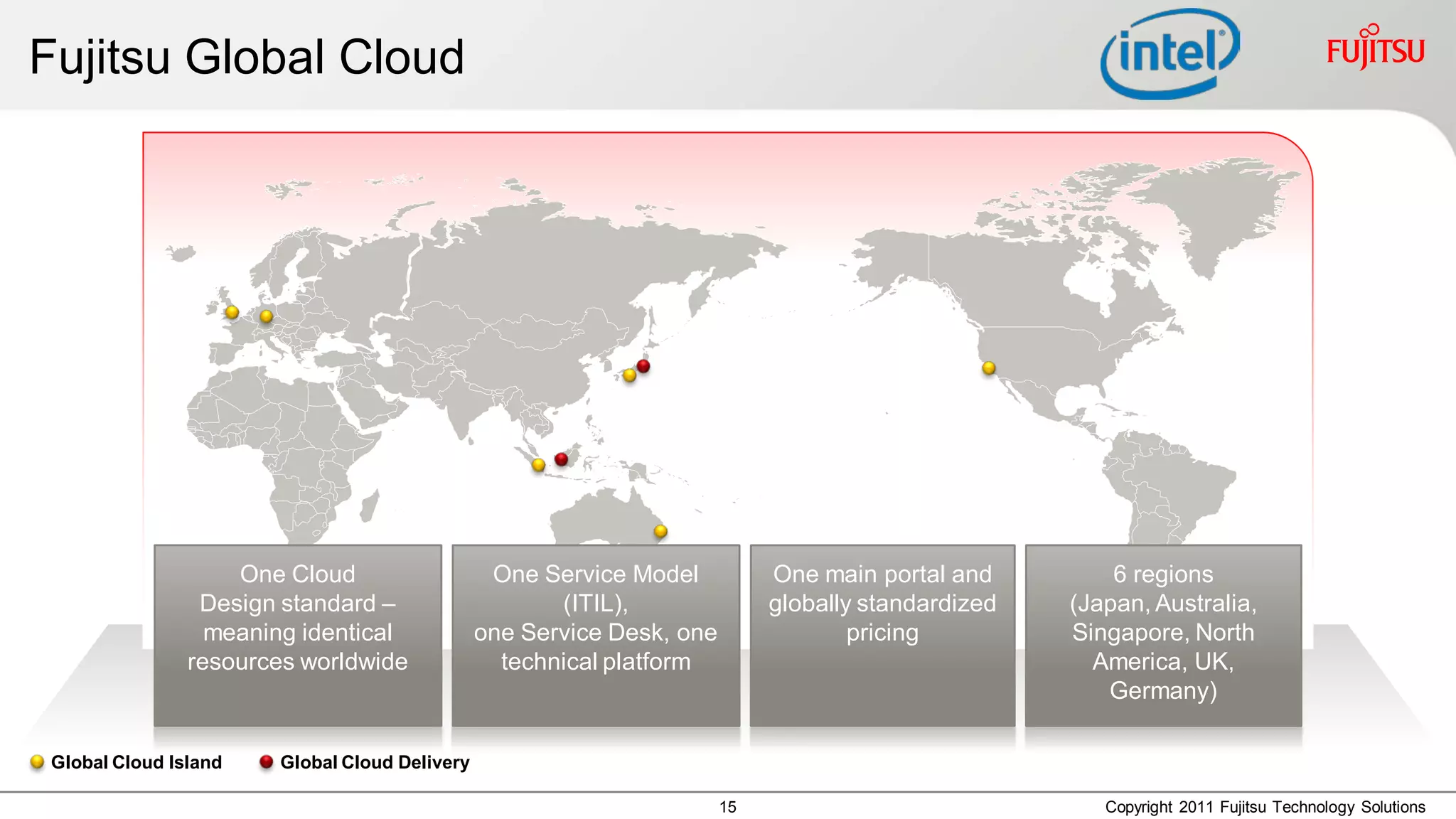 Fujitsu Global Cloud

intel

FUJITSU

One Cloud Design standard – meaning identical resources worldwide

One Service Model (ITIL), one Service Desk, one technical platform

One main portal and globally standardized pricing

6 regions (Japan, Australia, Singapore, North America, UK, Germany)

Global Cloud Island

Global Cloud Delivery

15

Copyright 2011 Fujitsu Technology Solutions